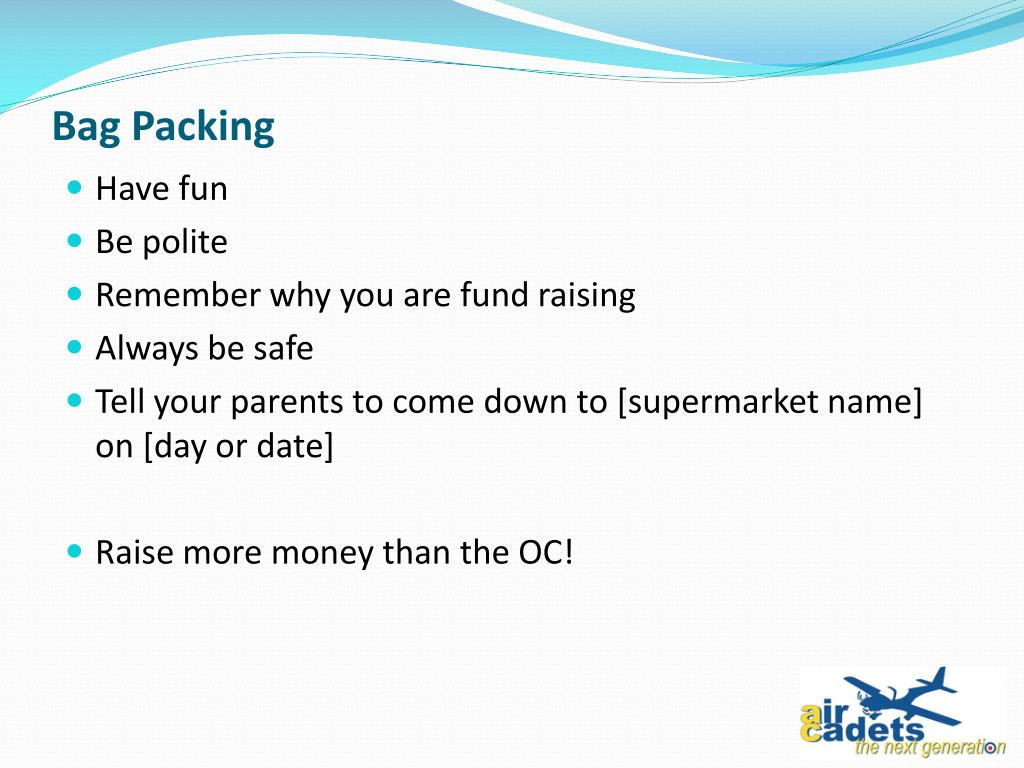 Bag Packing

- Have fun
- Be polite
- Remember why you are fund raising
- Always be safe
- Tell your parents to come down to [supermarket name] on [day or date]

- Raise more money than the OC!

air cadets
the next generation